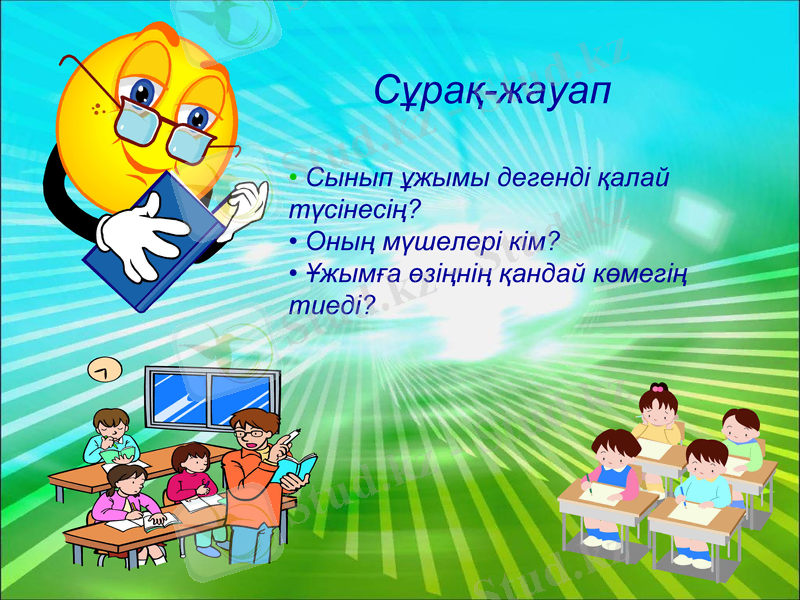 Сұрақ-жауап

• Сынып ұжымы дегенді қалай түсінесің?
• Оның мүшелері кім?
• Ұжымға өзіңнің қандай көмегің тиеді?

Stud.kz